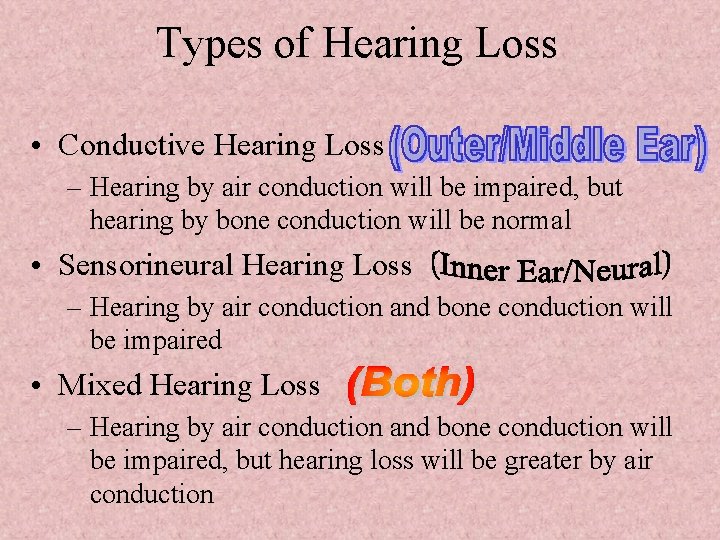 Types of Hearing Loss

• Conductive Hearing Loss (Outer/Middle Ear)
– Hearing by air conduction will be impaired, but hearing by bone conduction will be normal

• Sensorineural Hearing Loss (Inner Ear/Neural)
– Hearing by air conduction and bone conduction will be impaired

• Mixed Hearing Loss (Both)
– Hearing by air conduction and bone conduction will be impaired, but hearing loss will be greater by air conduction